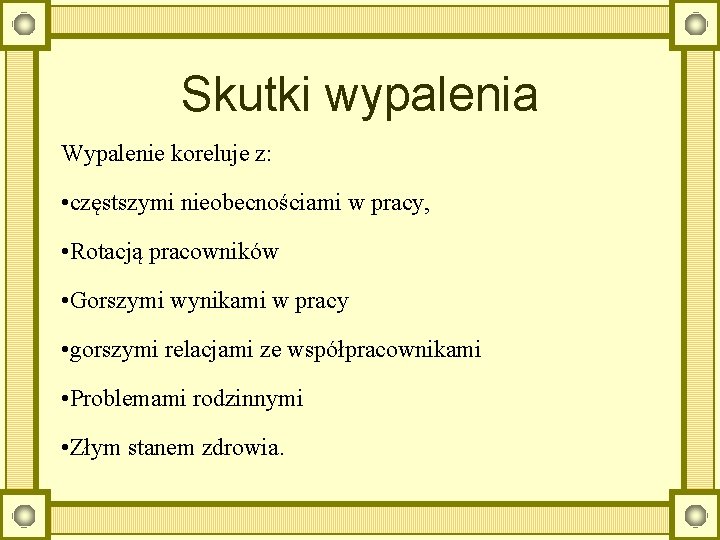 Skutki wypalenia

Wypalenie koreluje z:

•częstszymi nieobecnościami w pracy,

•Rotacją pracowników

•Gorszymi wynikami w pracy

•gorszymi relacjami ze współpracownikami

•Problemami rodzinnymi

•Złym stanem zdrowia.